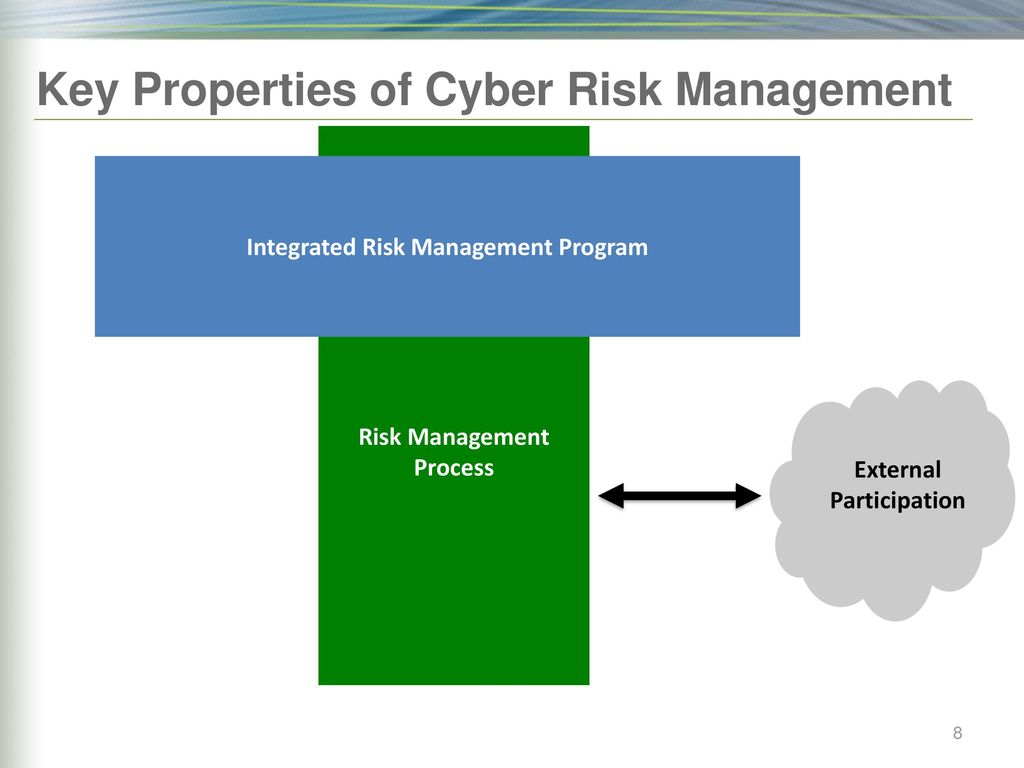 Key Properties of Cyber Risk Management

Integrated Risk Management Program

Risk Management Process

External Participation

8